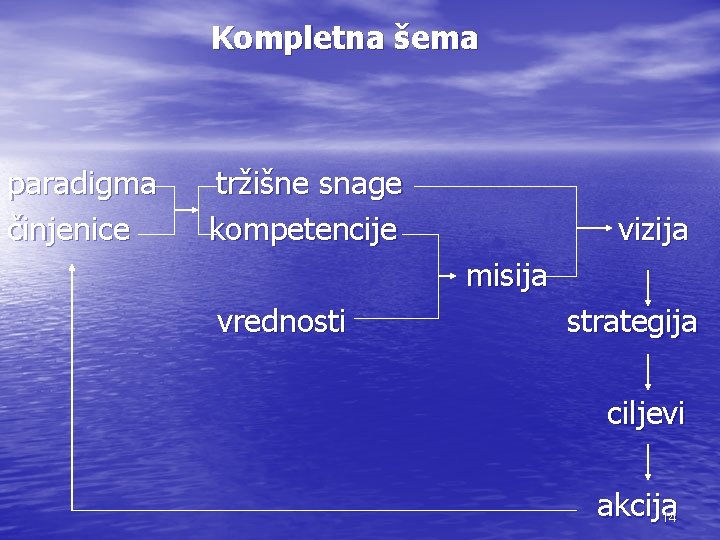 Kompletna šema

paradigma

činjenice

tržišne snage

kompetencije

vrednosti

misija

vizija

strategija

ciljevi

akcija

14